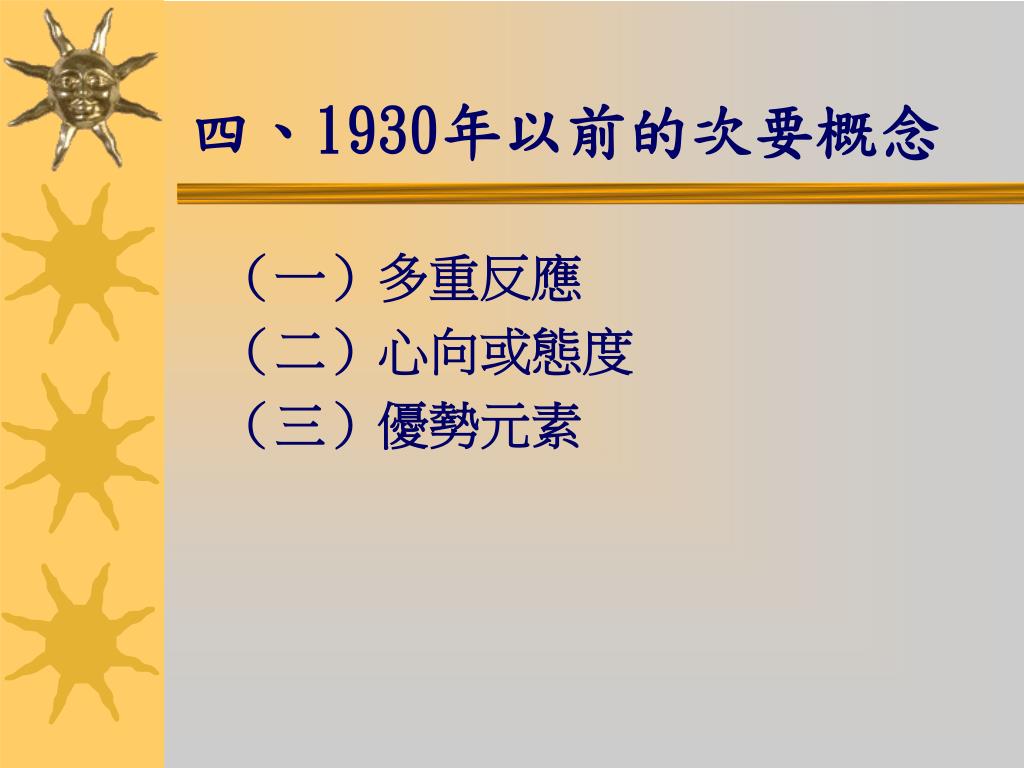 四、1930年以前的次要概念

（一）多重反應
（二）心向或態度
（三）優勢元素